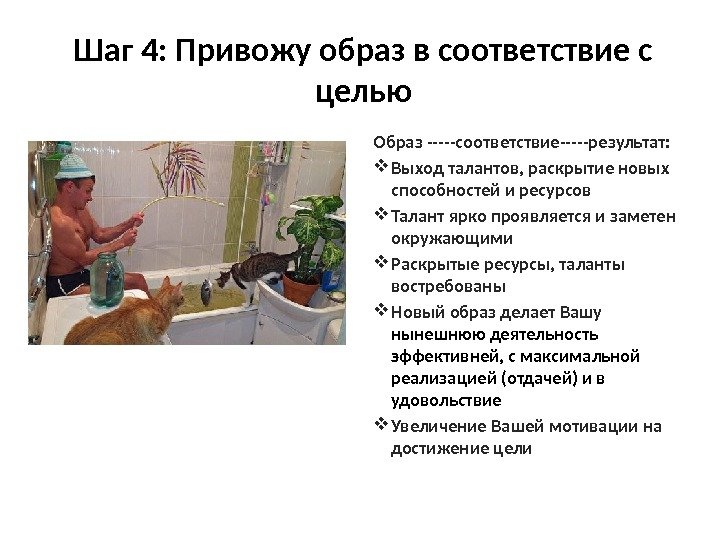 Шаг 4: Привожу образ в соответствие с целью

Образ -----соответствие-----результат:

❖ Выход талантов, раскрытие новых способностей и ресурсов
❖ Талант ярко проявляется и заметен окружающими
❖ Раскрытые ресурсы, таланты востребованы
❖ Новый образ делает Вашу нынешнюю деятельность эффективней, с максимальной реализацией (отдачей) и в удовольствие
❖ Увеличение Вашей мотивации на достижение цели